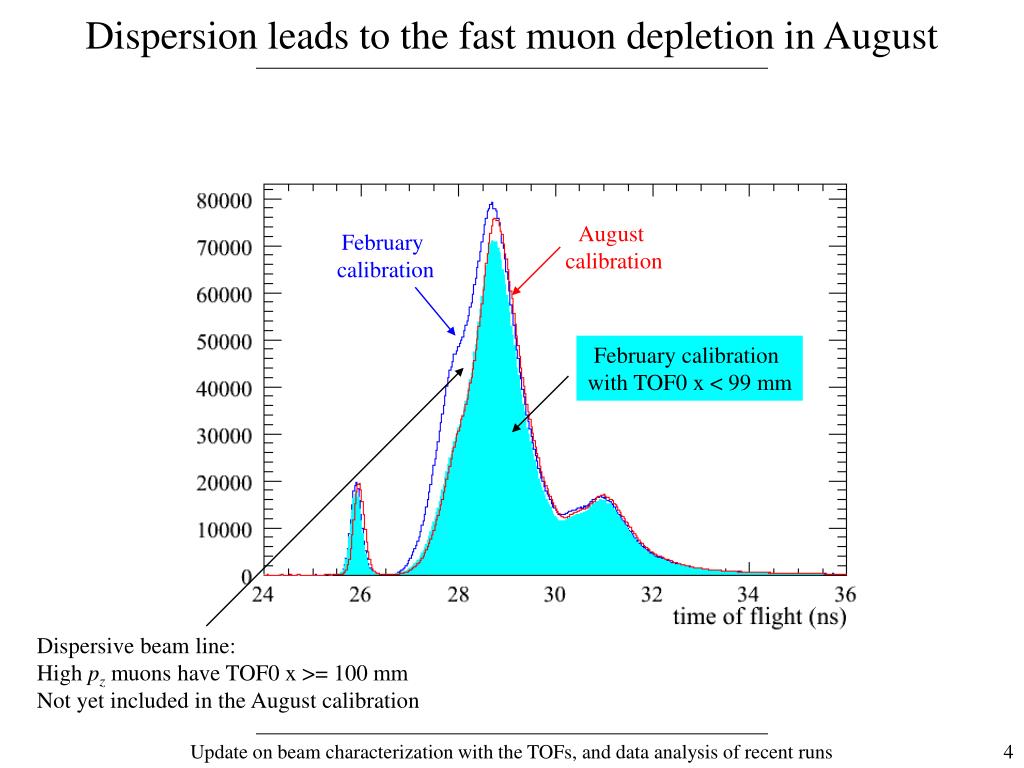 Dispersion leads to the fast muon depletion in August

80000
70000
60000
50000
40000
30000
20000
10000
0
24
26
28
30
32
34
36
time of flight (ns)

February calibration

August calibration

February calibration with TOF0 x < 99 mm

Dispersive beam line:
High $p_z$ muons have TOF0 x >= 100 mm
Not yet included in the August calibration

Update on beam characterization with the TOFs, and data analysis of recent runs

4